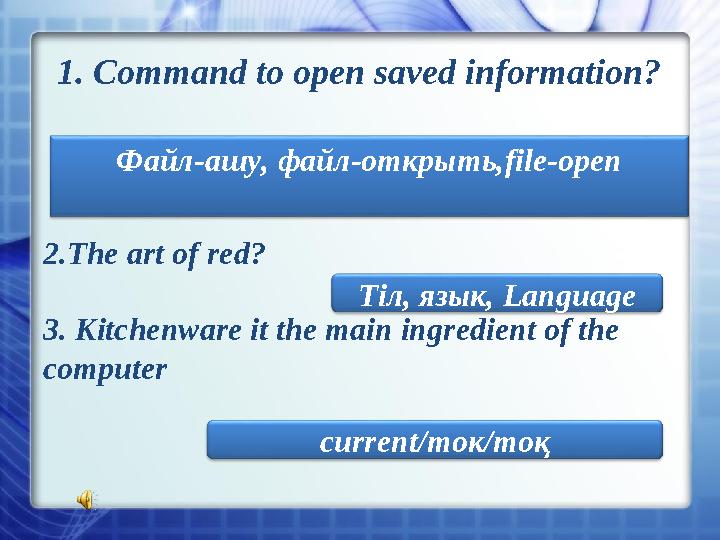 1. Command to open saved information?

Файл-ашу, файл-открыть,file-open

2.The art of red?

Тіл, язык, Language

3. Kitchenware it the main ingredient of the computer

current/ток/тоқ